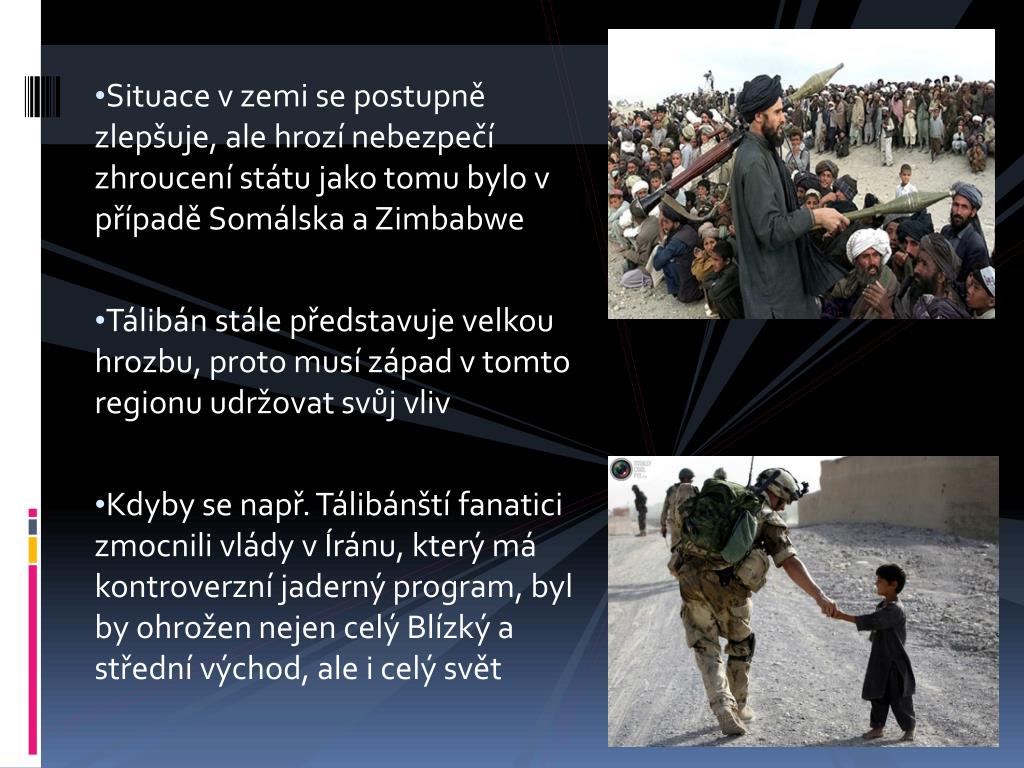 •Situace v zemi se postupně zlepšuje, ale hrozí nebezpečí zhroucení státu jako tomu bylo v případě Somálska a Zimbabwe

•Tálibán stále představuje velkou hrozbu, proto musí západ v tomto regionu udržovat svůj vliv

•Kdyby se např. Tálibánští fanatici zmocnili vlády v Íránu, který má kontroverzní jaderný program, byl by ohrožen nejen celý Blízký a střední východ, ale i celý svět